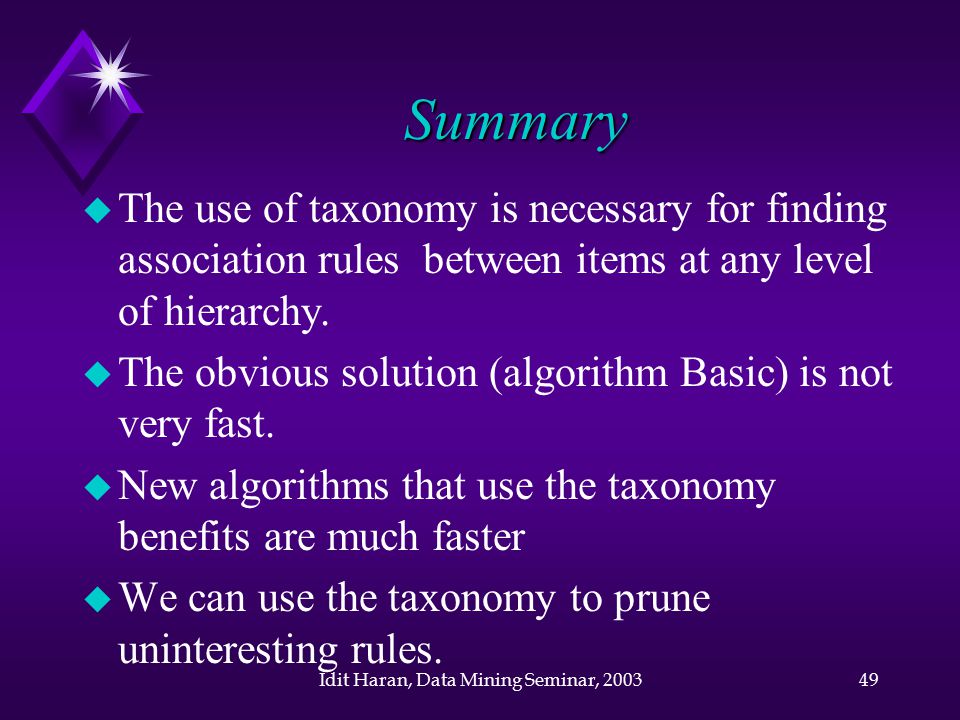 Summary

The use of taxonomy is necessary for finding association rules between items at any level of hierarchy.

The obvious solution (algorithm Basic) is not very fast.

New algorithms that use the taxonomy benefits are much faster

We can use the taxonomy to prune uninteresting rules.

Idit Haran, Data Mining Seminar, 2003

49